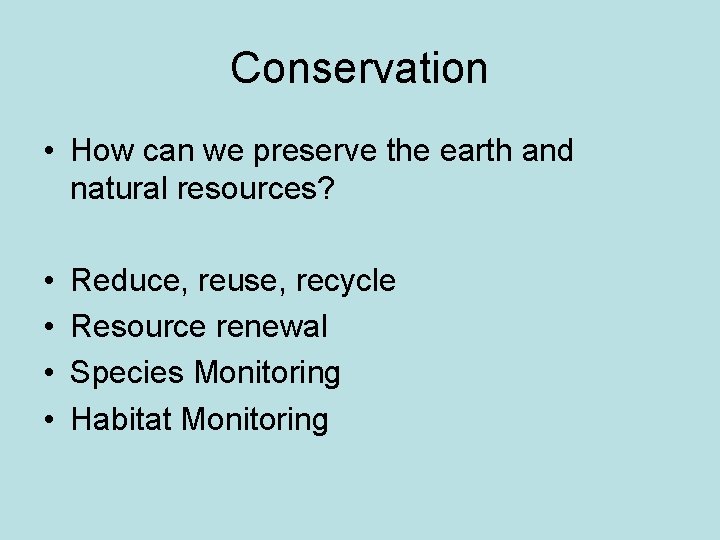 Conservation

• How can we preserve the earth and natural resources?

• Reduce, reuse, recycle
• Resource renewal
• Species Monitoring
• Habitat Monitoring